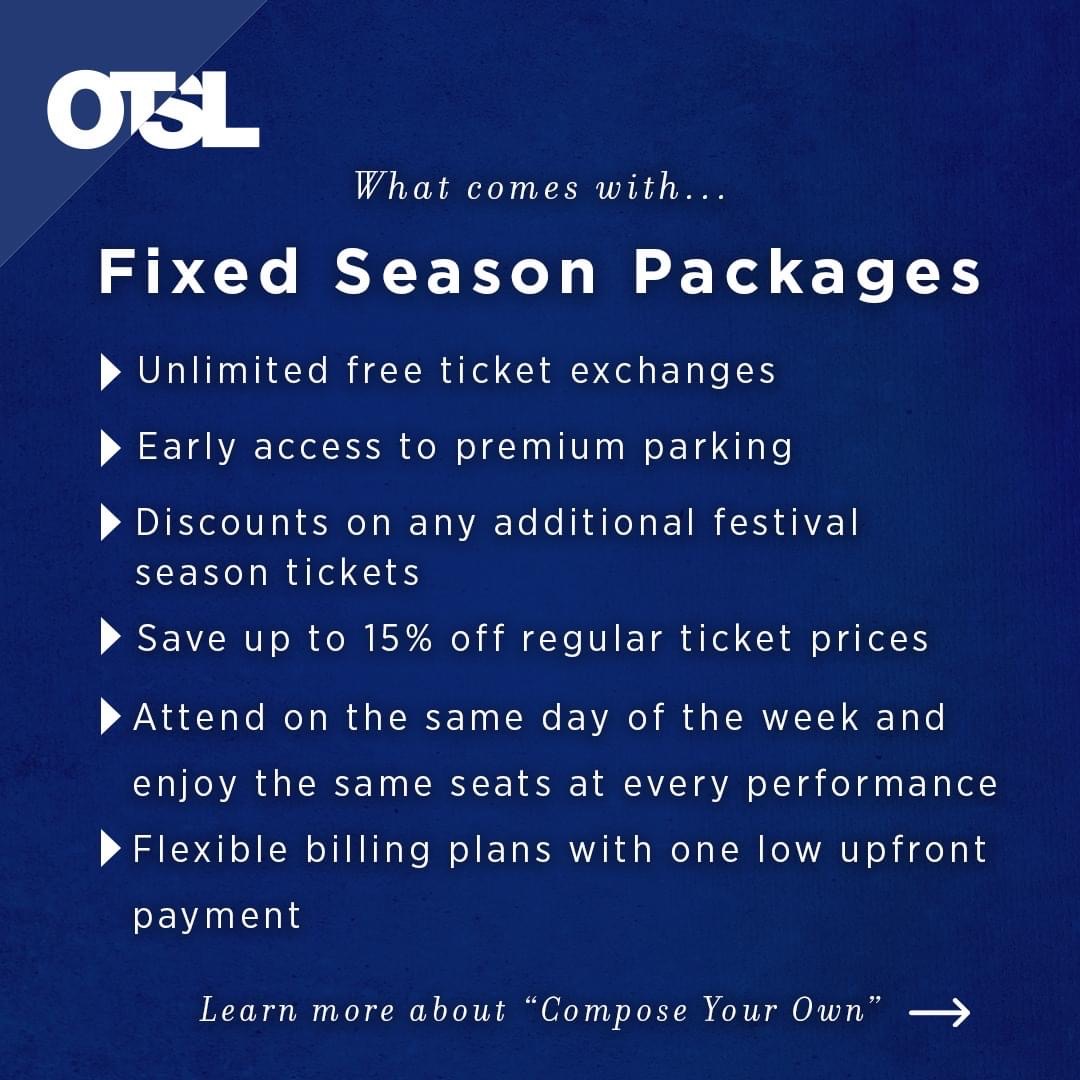 OTSL

What comes with...

Fixed Season Packages

Unlimited free ticket exchanges

Early access to premium parking

Discounts on any additional festival season tickets

Save up to 15% off regular ticket prices

Attend on the same day of the week and enjoy the same seats at every performance

Flexible billing plans with one low upfront payment

Learn more about "Compose Your Own" →